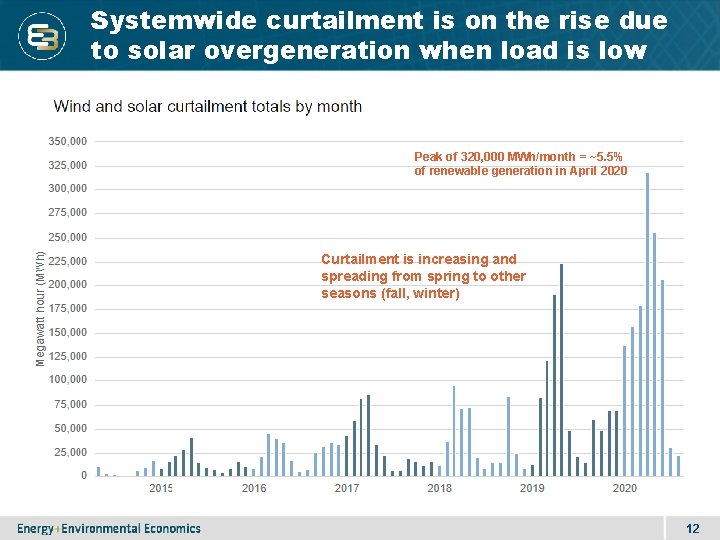 Systemwide curtailment is on the rise due to solar overgeneration when load is low

Wind and solar curtailment totals by month

Peak of 320,000 MWh/month = ~5.5% of renewable generation in April 2020

Curtailment is increasing and spreading from spring to other seasons (fall, winter)

Megawatt hour (MWh)

350,000
325,000
300,000
275,000
250,000
225,000
200,000
175,000
150,000
125,000
100,000
75,000
50,000
25,000
0

2015 2016 2017 2018 2019 2020

Energy+Environmental Economics

12